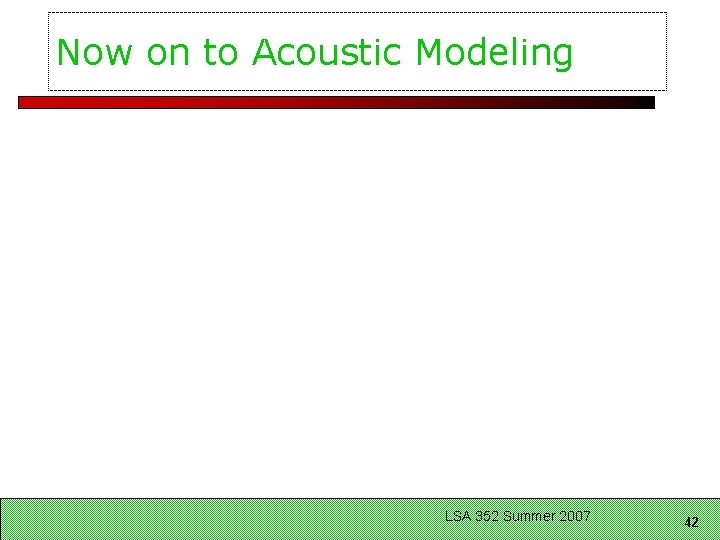 Now on to Acoustic Modeling

LSA 352 Summer 2007

42